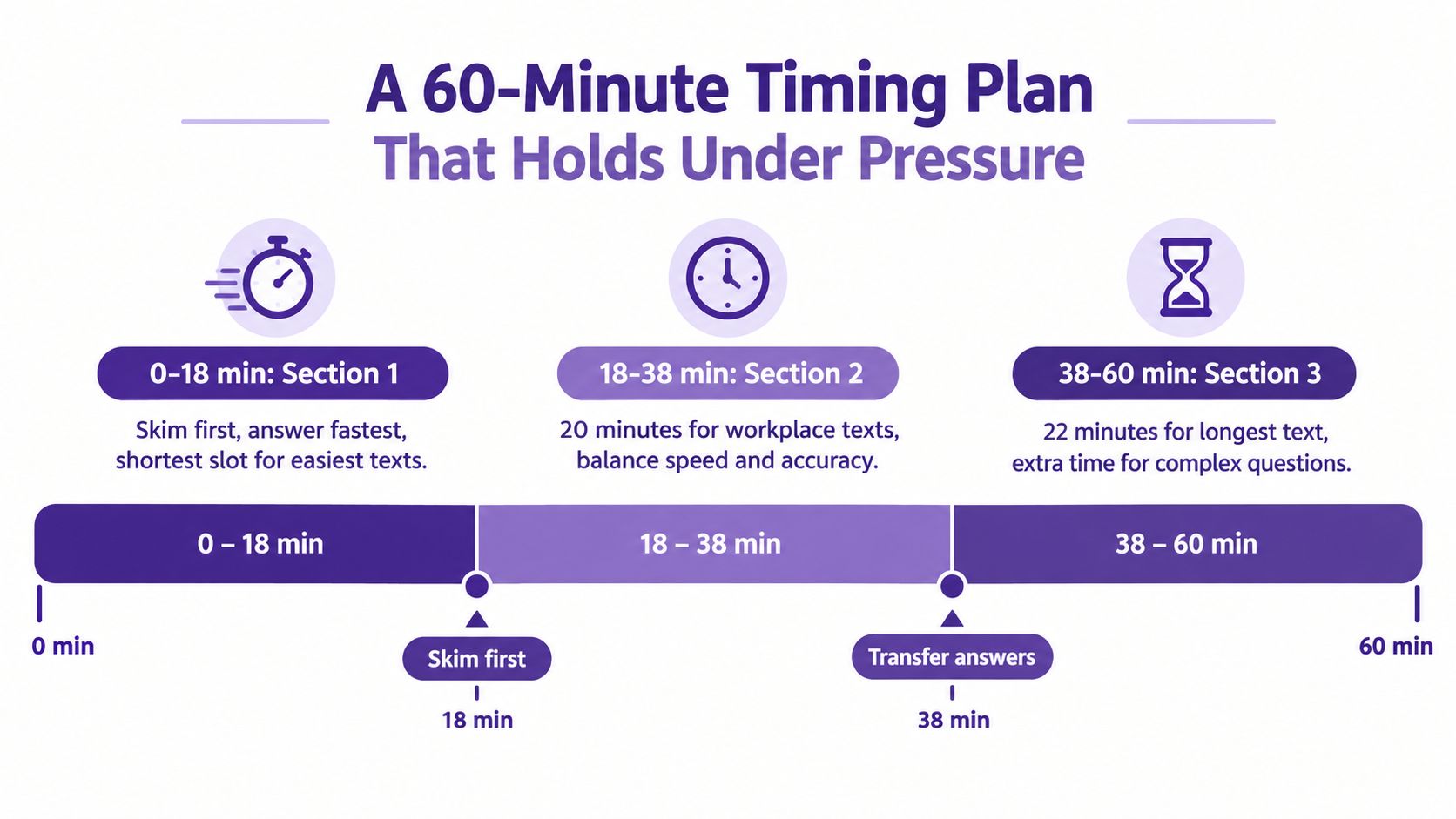 A 60-Minute Timing Plan
That Holds Under Pressure

0–18 min: Section 1

Skim first, answer fastest, shortest slot for easiest texts.

18-38 min: Section 2

20 minutes for workplace texts, balance speed and accuracy.

38-60 min: Section 3

22 minutes for longest text, extra time for complex questions.

0 – 18 min

18 – 38 min

38 – 60 min

0 min

Skim first

18 min

Transfer answers

38 min

60 min